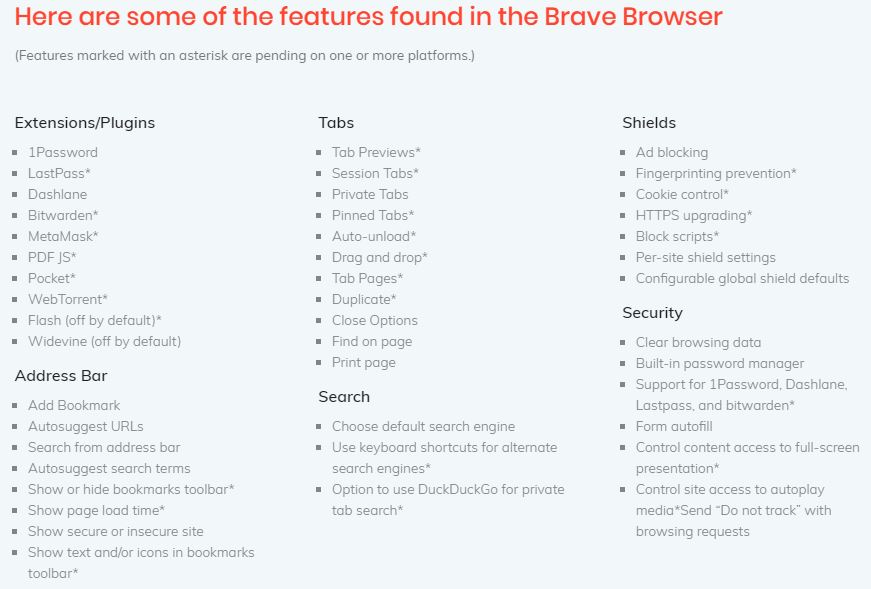 Here are some of the features found in the Brave Browser

(Features marked with an asterisk are pending on one or more platforms.)

Extensions/Plugins

- 1Password
- LastPass*
- Dashlane
- Bitwarden*
- MetaMask*
- PDF JS*
- Pocket*
- WebTorrent*
- Flash (off by default)*
- Widevine (off by default)

Address Bar

- Add Bookmark
- Autosuggest URLs
- Search from address bar
- Autosuggest search terms
- Show or hide bookmarks toolbar*
- Show page load time*
- Show secure or insecure site
- Show text and/or icons in bookmarks toolbar*

Tabs

- Tab Previews*
- Session Tabs*
- Private Tabs
- Pinned Tabs*
- Auto-unload*
- Drag and drop*
- Tab Pages*
- Duplicate*
- Close Options
- Find on page
- Print page

Search

- Choose default search engine
- Use keyboard shortcuts for alternate search engines*
- Option to use DuckDuckGo for private tab search*

Shields

- Ad blocking
- Fingerprinting prevention*
- Cookie control*
- HTTPS upgrading*
- Block scripts*
- Per-site shield settings
- Configurable global shield defaults

Security

- Clear browsing data
- Built-in password manager
- Support for 1Password, Dashlane, Lastpass, and bitwarden*
- Form autofill
- Control content access to full-screen presentation*
- Control site access to autoplay media*Send "Do not track" with browsing requests